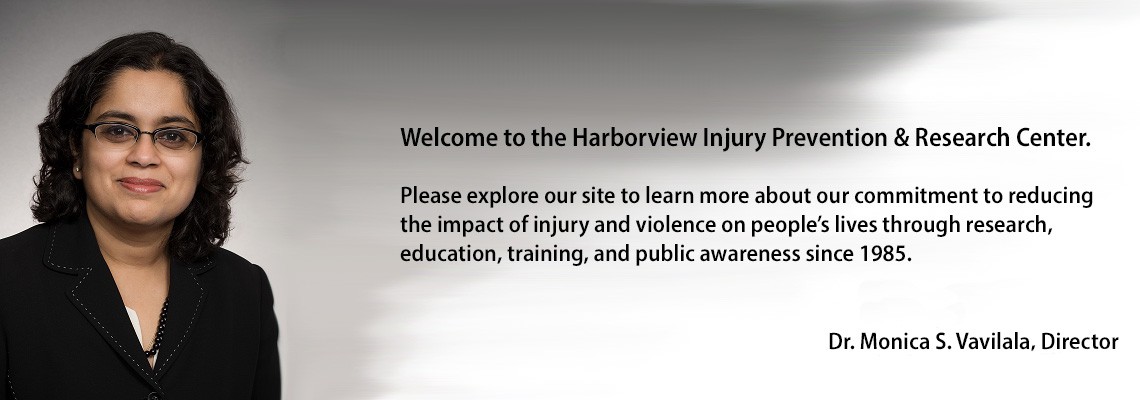 Welcome to the Harborview Injury Prevention & Research Center.

Please explore our site to learn more about our commitment to reducing the impact of injury and violence on people's lives through research, education, training, and public awareness since 1985.

Dr. Monica S. Vavilala, Director